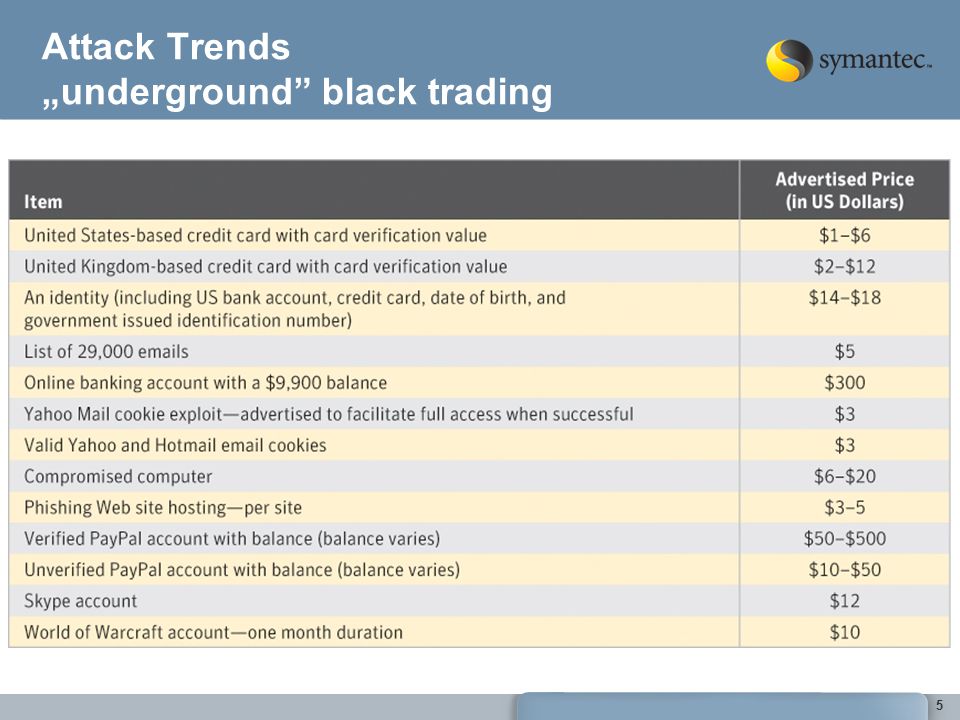 Attack Trends
„underground” black trading

symantec™

| Item | Advertised Price (in US Dollars) |
|---|---|
| United States-based credit card with card verification value | \$1–\$6 |
| United Kingdom-based credit card with card verification value | \$2–\$12 |
| An identity (including US bank account, credit card, date of birth, and government issued identification number) | \$14–\$18 |
| List of 29,000 emails | \$5 |
| Online banking account with a \$9,900 balance | \$300 |
| Yahoo Mail cookie exploit—advertised to facilitate full access when successful | \$3 |
| Valid Yahoo and Hotmail email cookies | \$3 |
| Compromised computer | \$6–\$20 |
| Phishing Web site hosting—per site | \$3–5 |
| Verified PayPal account with balance (balance varies) | \$50–\$500 |
| Unverified PayPal account with balance (balance varies) | \$10–\$50 |
| Skype account | \$12 |
| World of Warcraft account—one month duration | \$10 |

5